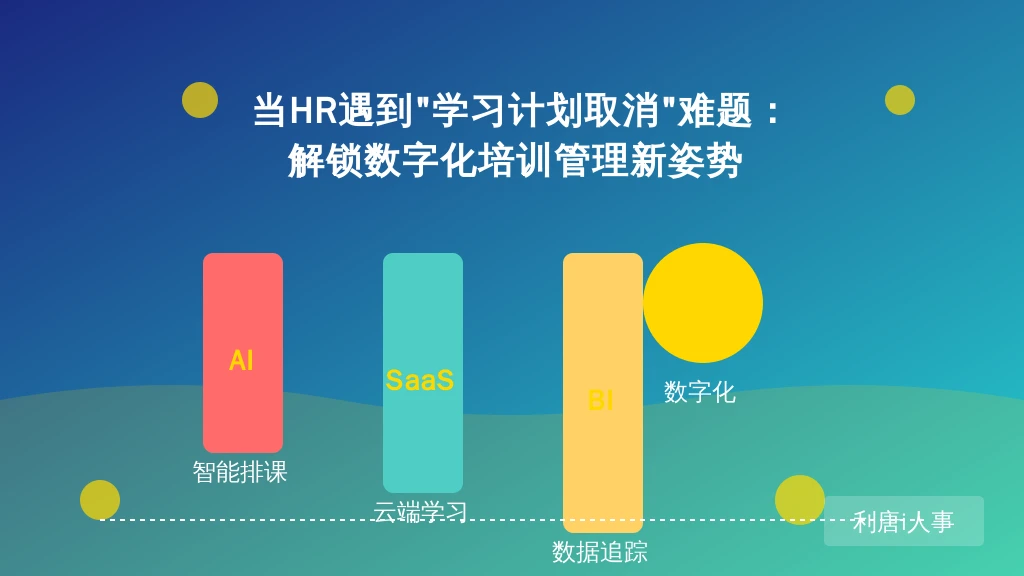 当HR遇到"学习计划取消"难题：
解锁数字化培训管理新姿势

AI
智能排课

SaaS
云端学习

BI
数据追踪

数字化

利唐i人事